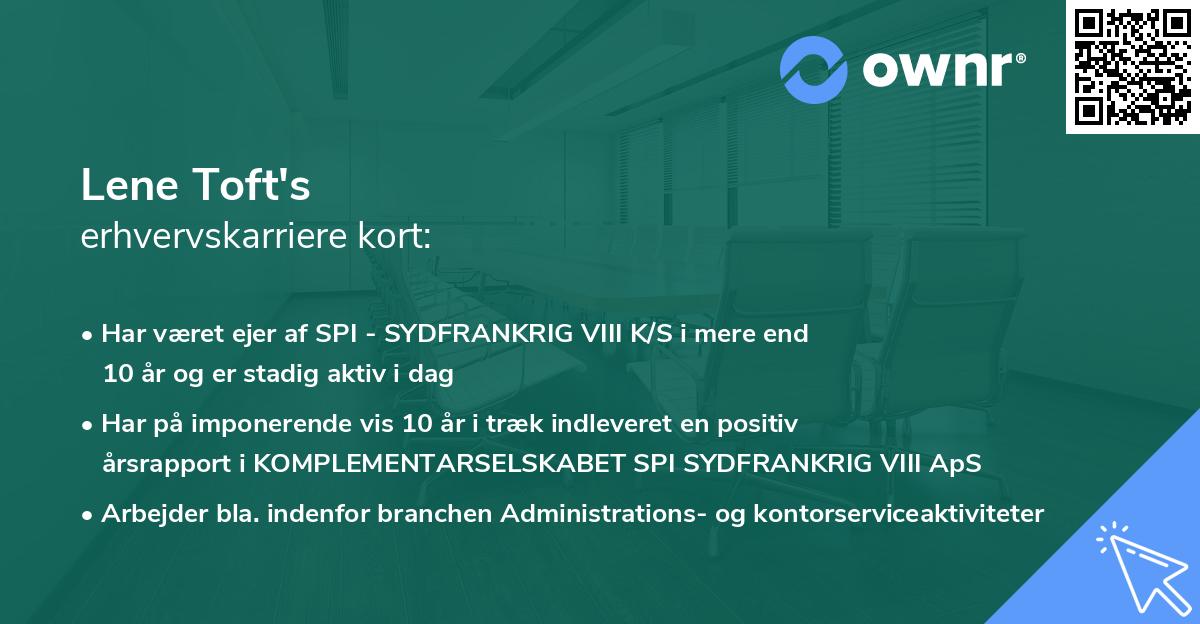 ownr®

Lene Toft's
erhvervskarriere kort:

• Har været ejer af SPI - SYDFRANKRIG VIII K/S i mere end 10 år og er stadig aktiv i dag

• Har på imponerende vis 10 år i træk indleveret en positiv årsrapport i KOMPLEMENTARSELSKABET SPI SYDFRANKRIG VIII ApS

• Arbejder bla. indenfor branchen Administrations- og kontorserviceaktiviteter